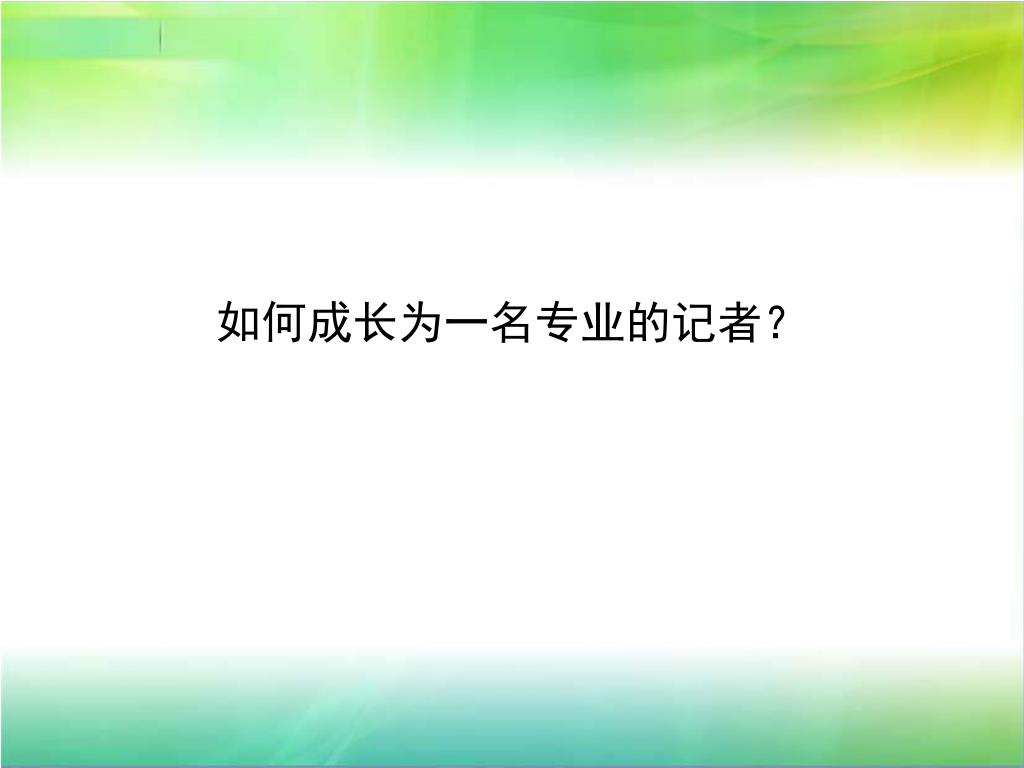 如何成长为一名专业的记者？